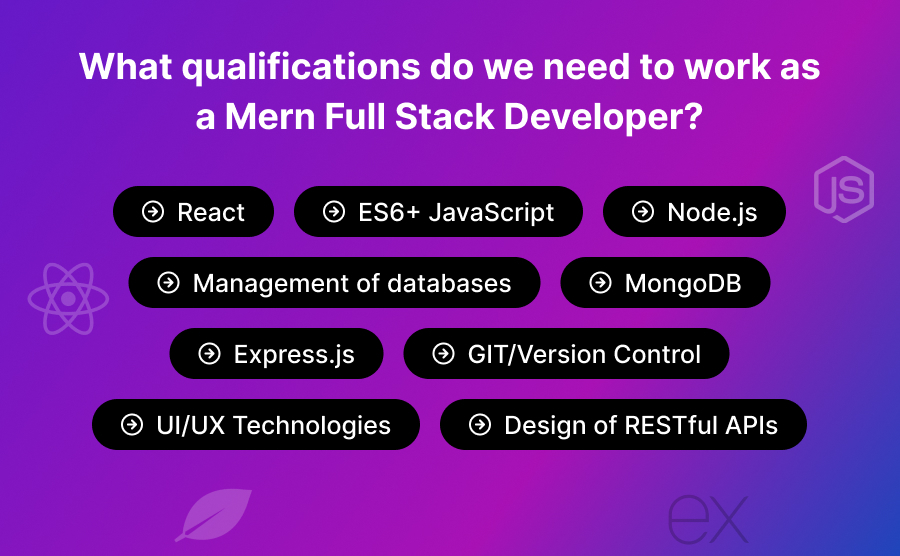 What qualifications do we need to work as a Mern Full Stack Developer?

React

ES6+ JavaScript

Node.js

Management of databases

MongoDB

Express.js

GIT/Version Control

UI/UX Technologies

Design of RESTful APIs

JS

ex